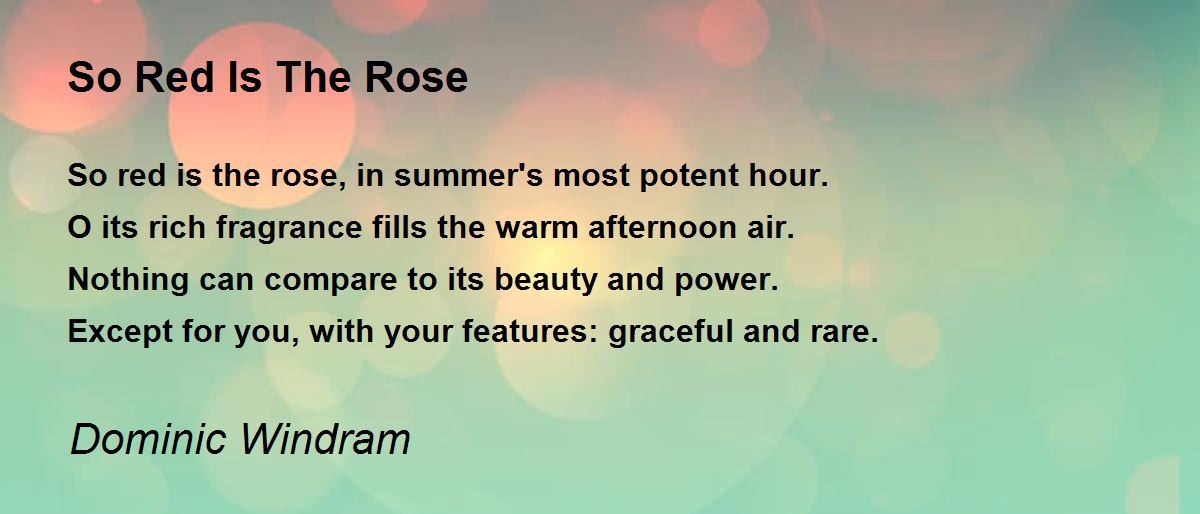 So Red Is The Rose

So red is the rose, in summer's most potent hour.
O its rich fragrance fills the warm afternoon air.
Nothing can compare to its beauty and power.
Except for you, with your features: graceful and rare.

Dominic Windram